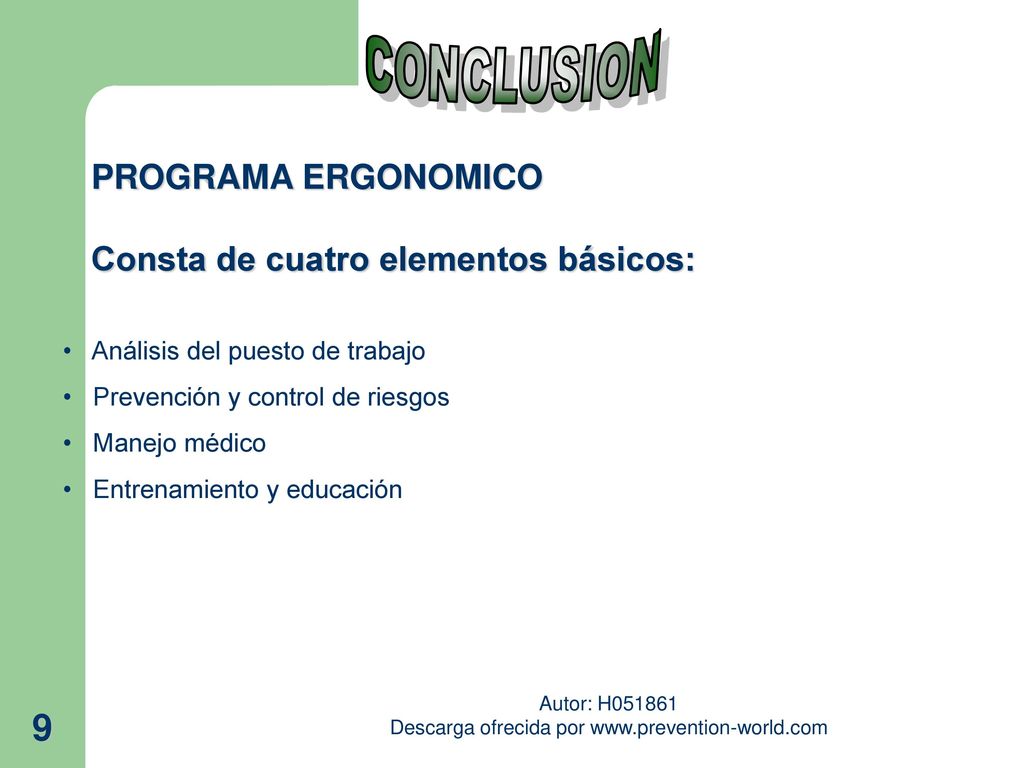 CONCLUSION

PROGRAMA ERGONOMICO

Consta de cuatro elementos básicos:

• Análisis del puesto de trabajo
• Prevención y control de riesgos
• Manejo médico
• Entrenamiento y educación

9

Autor: H051861
Descarga ofrecida por www.prevention-world.com